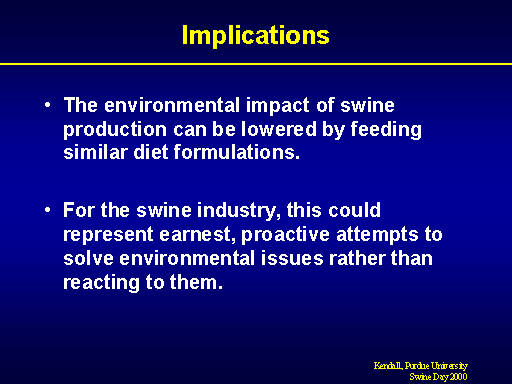 Implications

• The environmental impact of swine production can be lowered by feeding similar diet formulations.

• For the swine industry, this could represent earnest, proactive attempts to solve environmental issues rather than reacting to them.

Kendall, Purdue University
Swine Day 2000